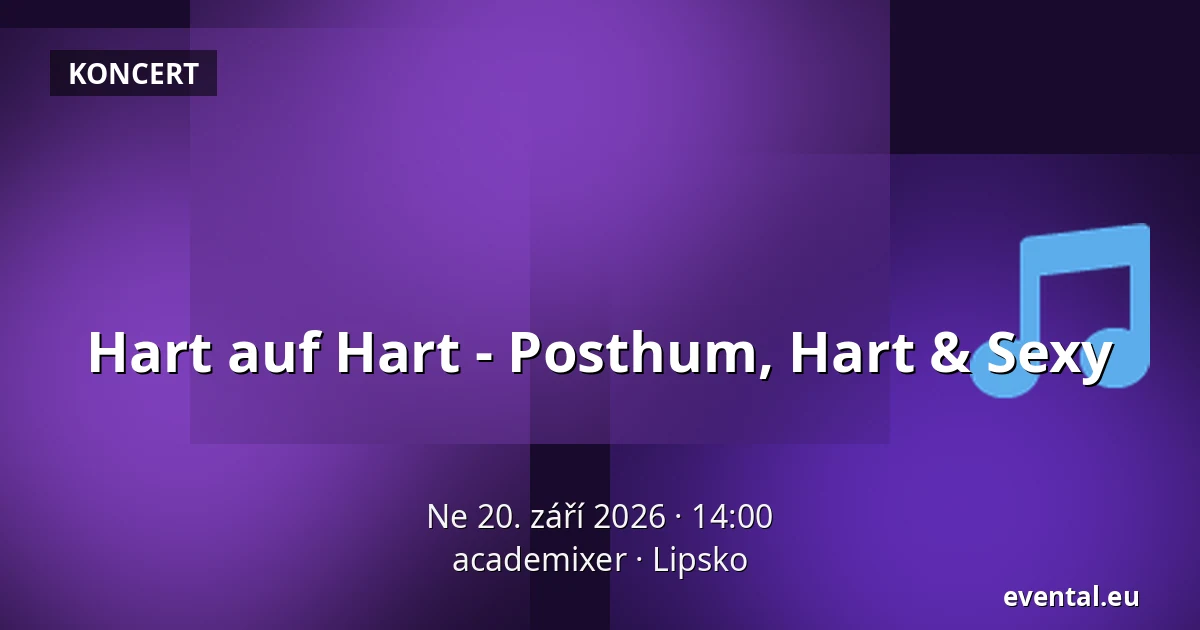 KONCERT

Hart auf Hart - Posthum, Hart & Sexy

Ne 20. září 2026 · 14:00
academixer · Lipsko

evental.eu